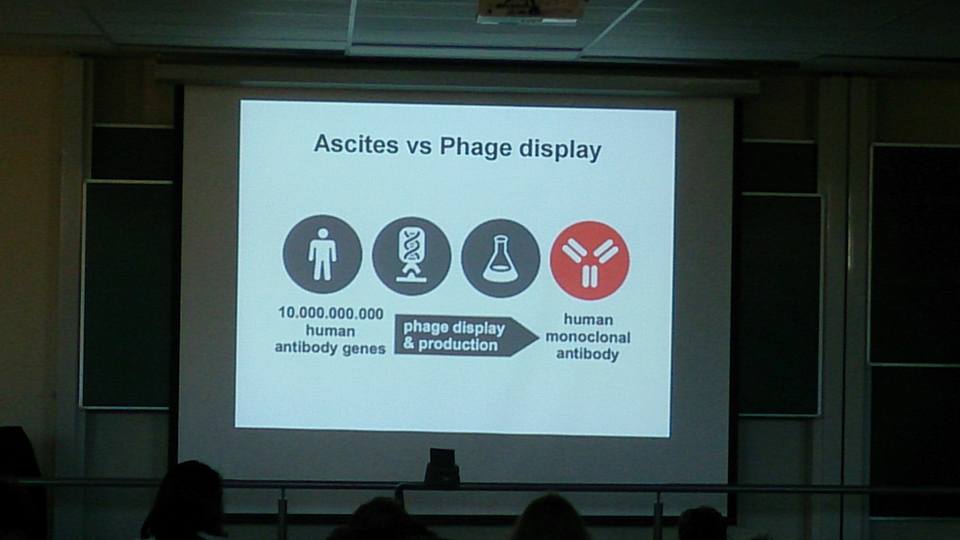 Ascites vs Phage display

10.000.000.000 human antibody genes

phage display & production

human monoclonal antibody